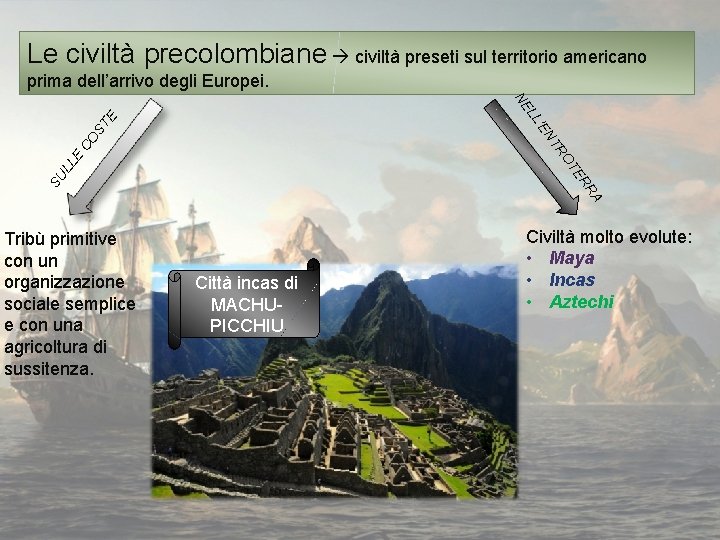 Le civiltà precolombiane → civiltà preseti sul territorio americano prima dell'arrivo degli Europei.

SULLE COSTE

NELL'ENTROTERRA

Tribù primitive con un organizzazione sociale semplice e con una agricoltura di sussitenza.

Città incas di MACHU-PICCHIU

Civiltà molto evolute:
• Maya
• Incas
• Aztechi